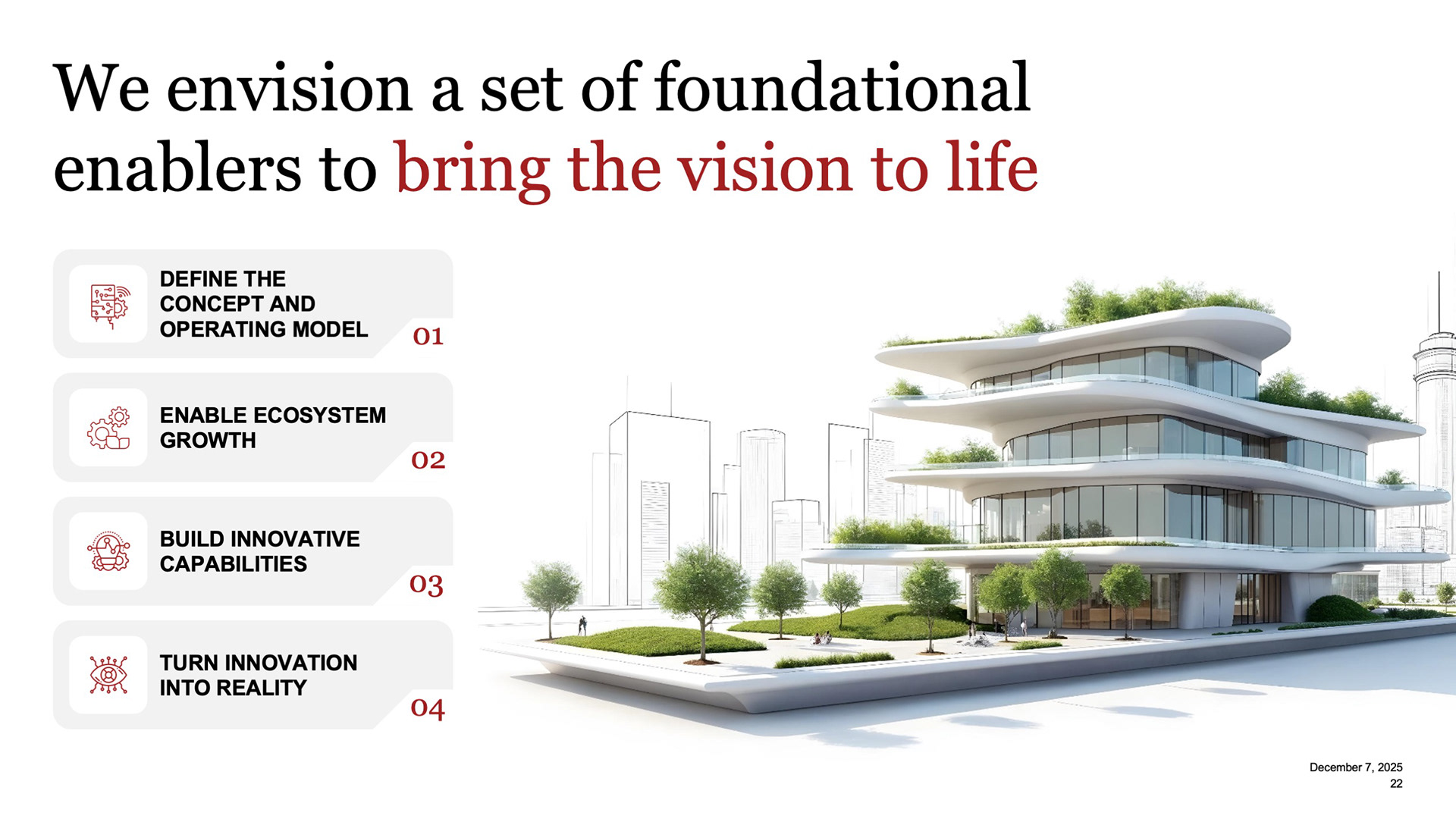 We envision a set of foundational enablers to bring the vision to life

DEFINE THE CONCEPT AND OPERATING MODEL
01

ENABLE ECOSYSTEM GROWTH
02

BUILD INNOVATIVE CAPABILITIES
03

TURN INNOVATION INTO REALITY
04

December 7, 2025
22